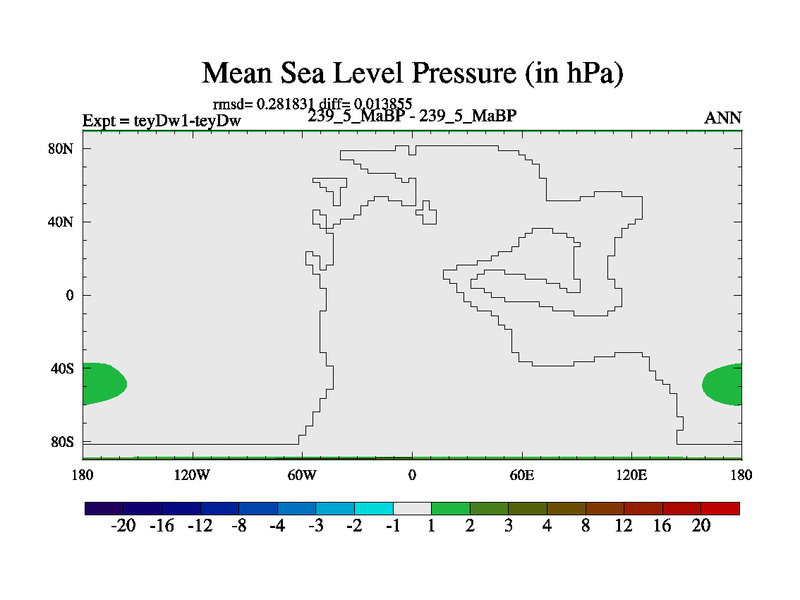 Mean Sea Level Pressure (in hPa)

rmsd= 0.281831 diff= 0.013855

Expt = teyDw1-teyDw

239_5_MaBP - 239_5_MaBP

ANN

80N
40N
0
40S
80S

180 120W 60W 0 60E 120E 180

-20 -16 -12 -8 -4 -3 -2 -1 1 2 3 4 8 12 16 20